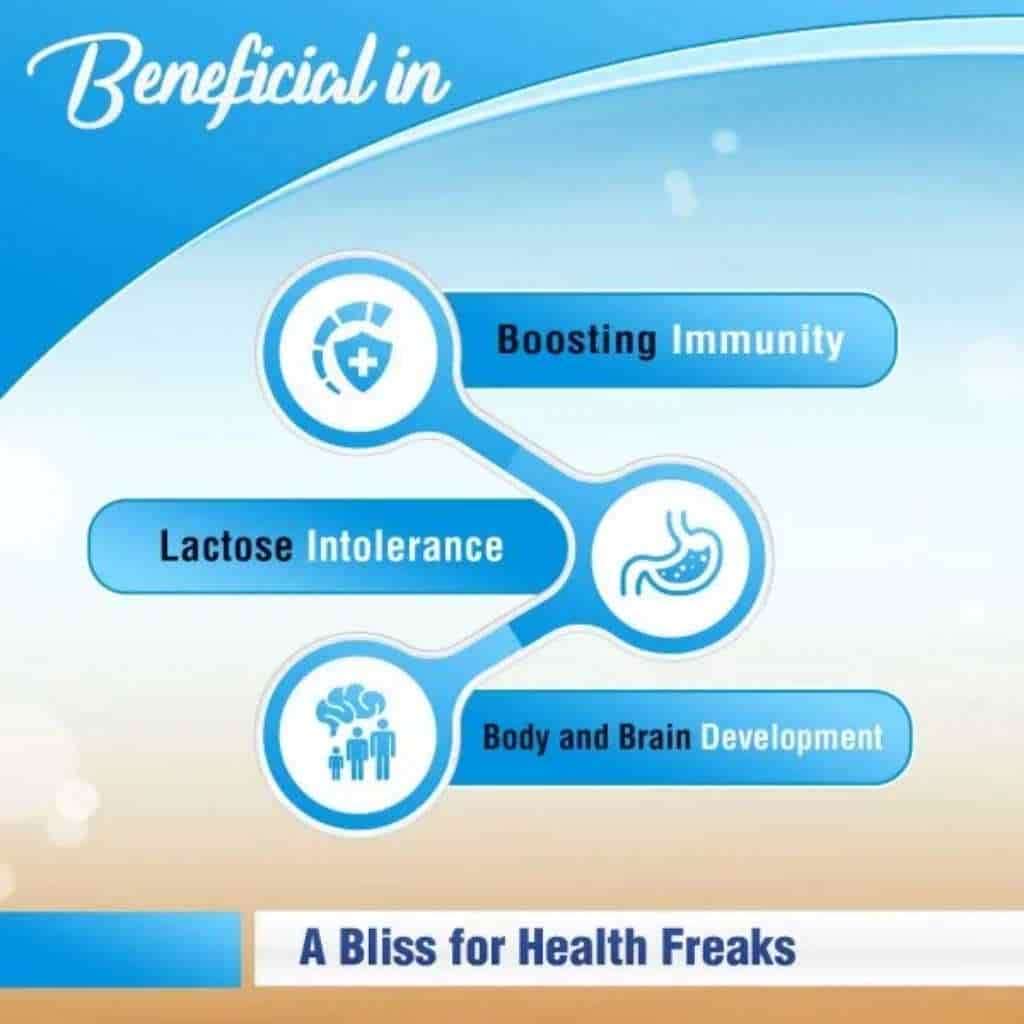 Beneficial in

Boosting Immunity

Lactose Intolerance

Body and Brain Development

A Bliss for Health Freaks